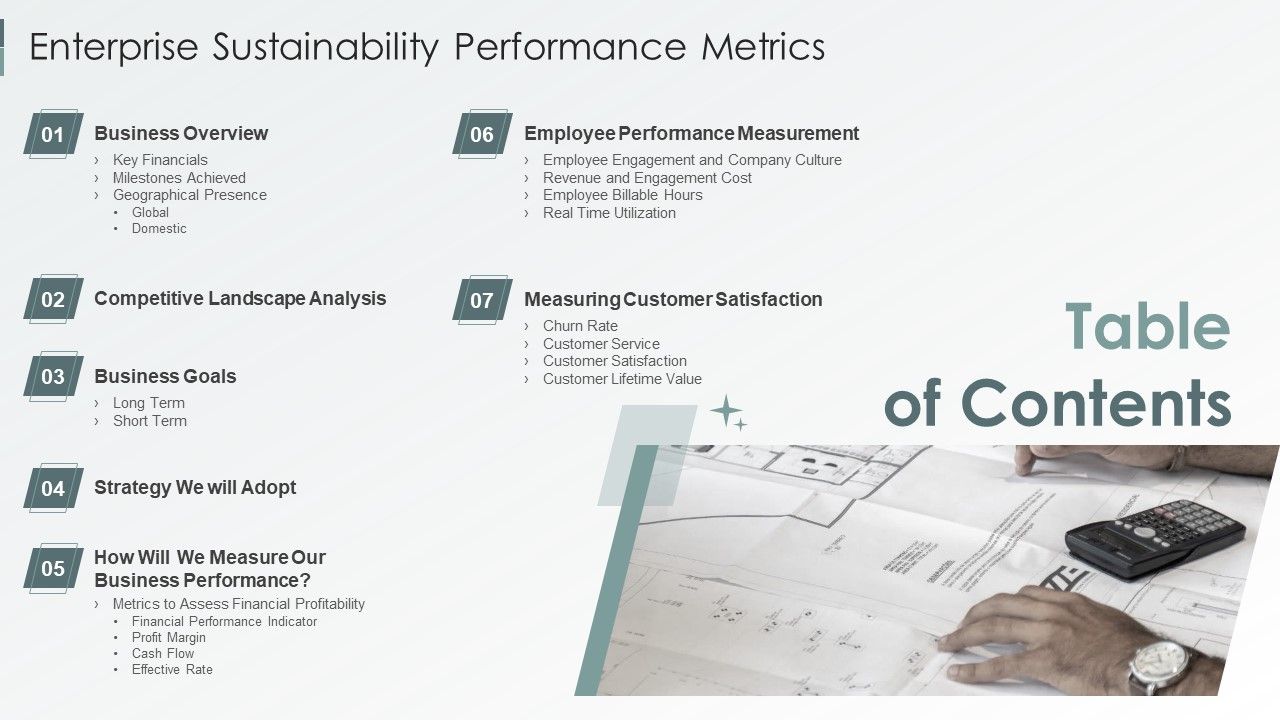 Enterprise Sustainability Performance Metrics

01 Business Overview
› Key Financials
› Milestones Achieved
› Geographical Presence
• Global
• Domestic

02 Competitive Landscape Analysis

03 Business Goals
› Long Term
› Short Term

04 Strategy We will Adopt

05 How Will We Measure Our Business Performance?
› Metrics to Assess Financial Profitability
• Financial Performance Indicator
• Profit Margin
• Cash Flow
• Effective Rate

06 Employee Performance Measurement
› Employee Engagement and Company Culture
› Revenue and Engagement Cost
› Employee Billable Hours
› Real Time Utilization

07 Measuring Customer Satisfaction
› Churn Rate
› Customer Service
› Customer Satisfaction
› Customer Lifetime Value

Table of Contents